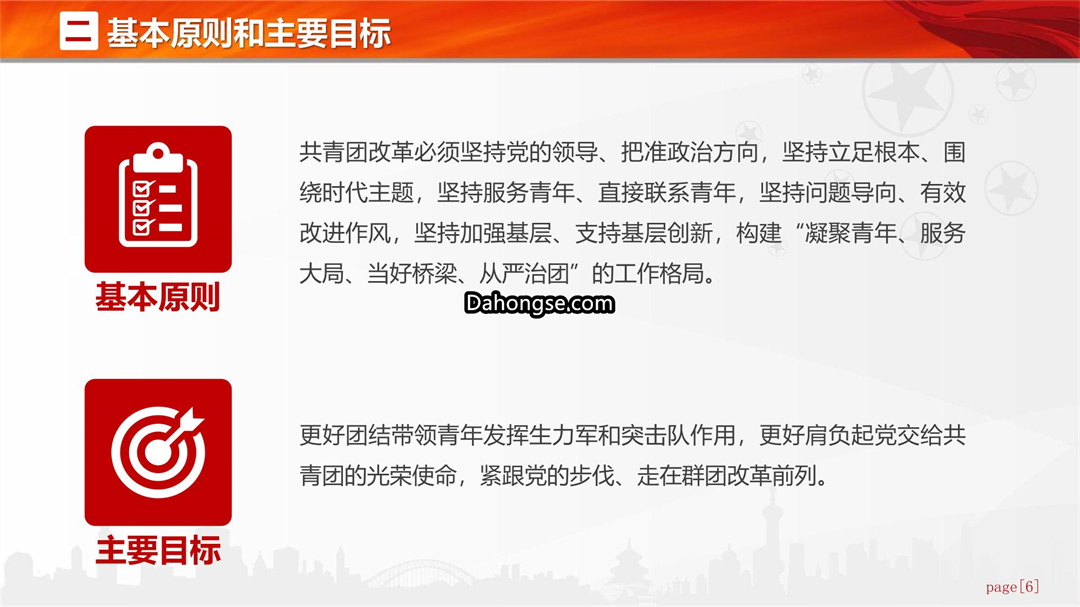 二 基本原则和主要目标

基本原则

共青团改革必须坚持党的领导、把准政治方向，坚持立足根本、围绕时代主题，坚持服务青年、直接联系青年，坚持问题导向、有效改进作风，坚持加强基层、支持基层创新，构建“凝聚青年、服务大局、当好桥梁、从严治团”的工作格局。

Dahongse.com

主要目标

更好团结带领青年发挥生力军和突击队作用，更好肩负起党交给共青团的光荣使命，紧跟党的步伐、走在群团改革前列。

page[6]